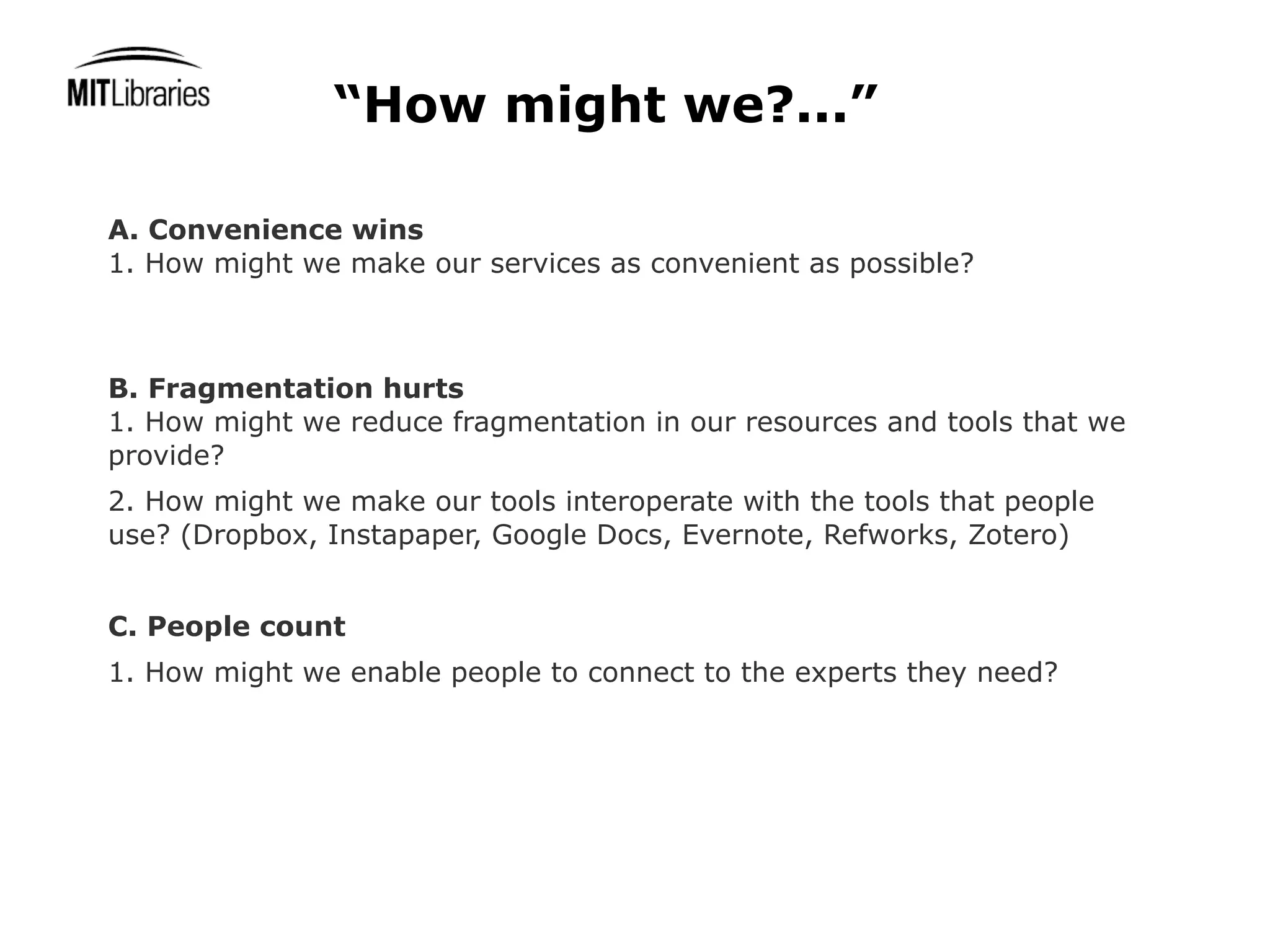 MITLibraries

“How might we?...”

A. Convenience wins
1. How might we make our services as convenient as possible?

B. Fragmentation hurts
1. How might we reduce fragmentation in our resources and tools that we provide?

2. How might we make our tools interoperate with the tools that people use? (Dropbox, Instapaper, Google Docs, Evernote, Refworks, Zotero)

C. People count

1. How might we enable people to connect to the experts they need?